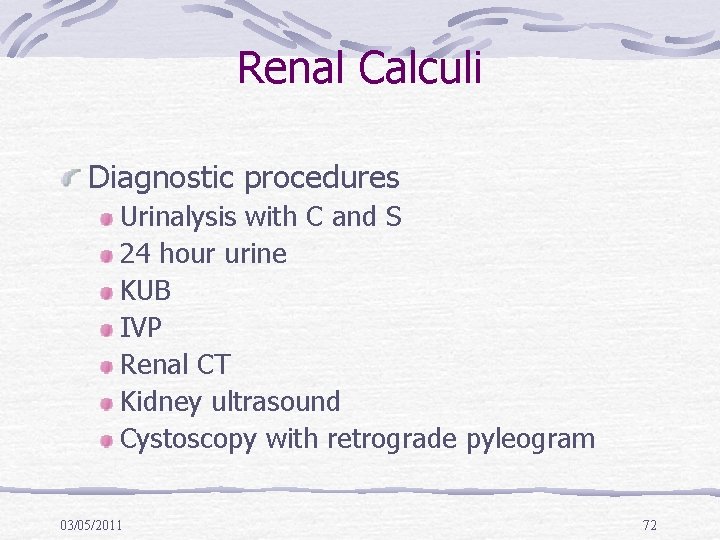 Renal Calculi

Diagnostic procedures

Urinalysis with C and S

24 hour urine

KUB

IVP

Renal CT

Kidney ultrasound

Cystoscopy with retrograde pyleogram

03/05/2011

72